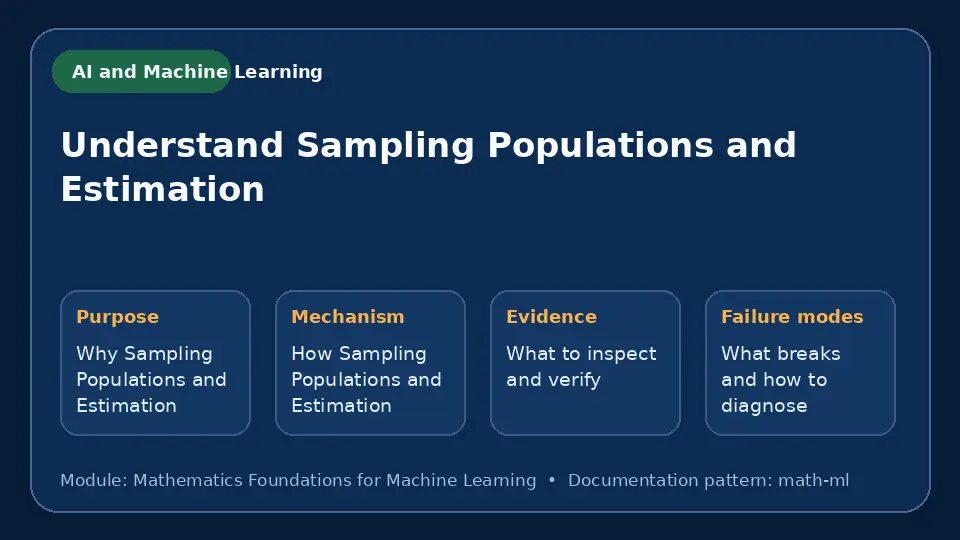 AI and Machine Learning

Understand Sampling Populations and Estimation

Purpose
Why Sampling Populations and Estimation

Mechanism
How Sampling Populations and Estimation

Evidence
What to inspect and verify

Failure modes
What breaks and how to diagnose

Module: Mathematics Foundations for Machine Learning • Documentation pattern: math-ml